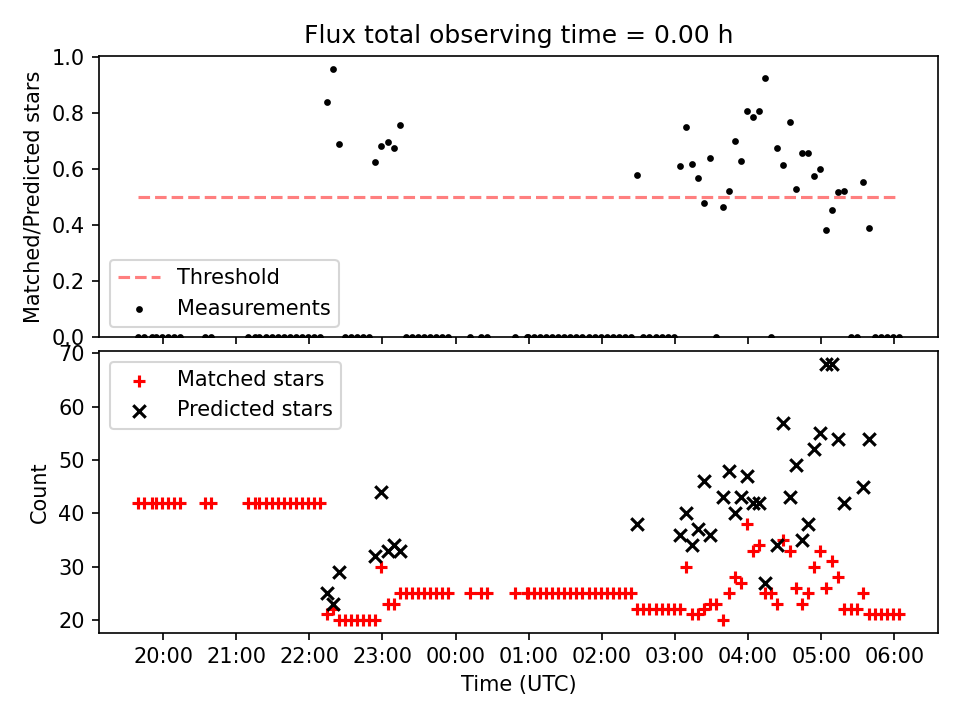 Flux total observing time = 0.00 h

Matched/Predicted stars

1.0
0.8
0.6
0.4
0.2
0.0

Threshold
Measurements

Count

70
60
50
40
30
20

Matched stars
Predicted stars

20:00 21:00 22:00 23:00 00:00 01:00 02:00 03:00 04:00 05:00 06:00

Time (UTC)